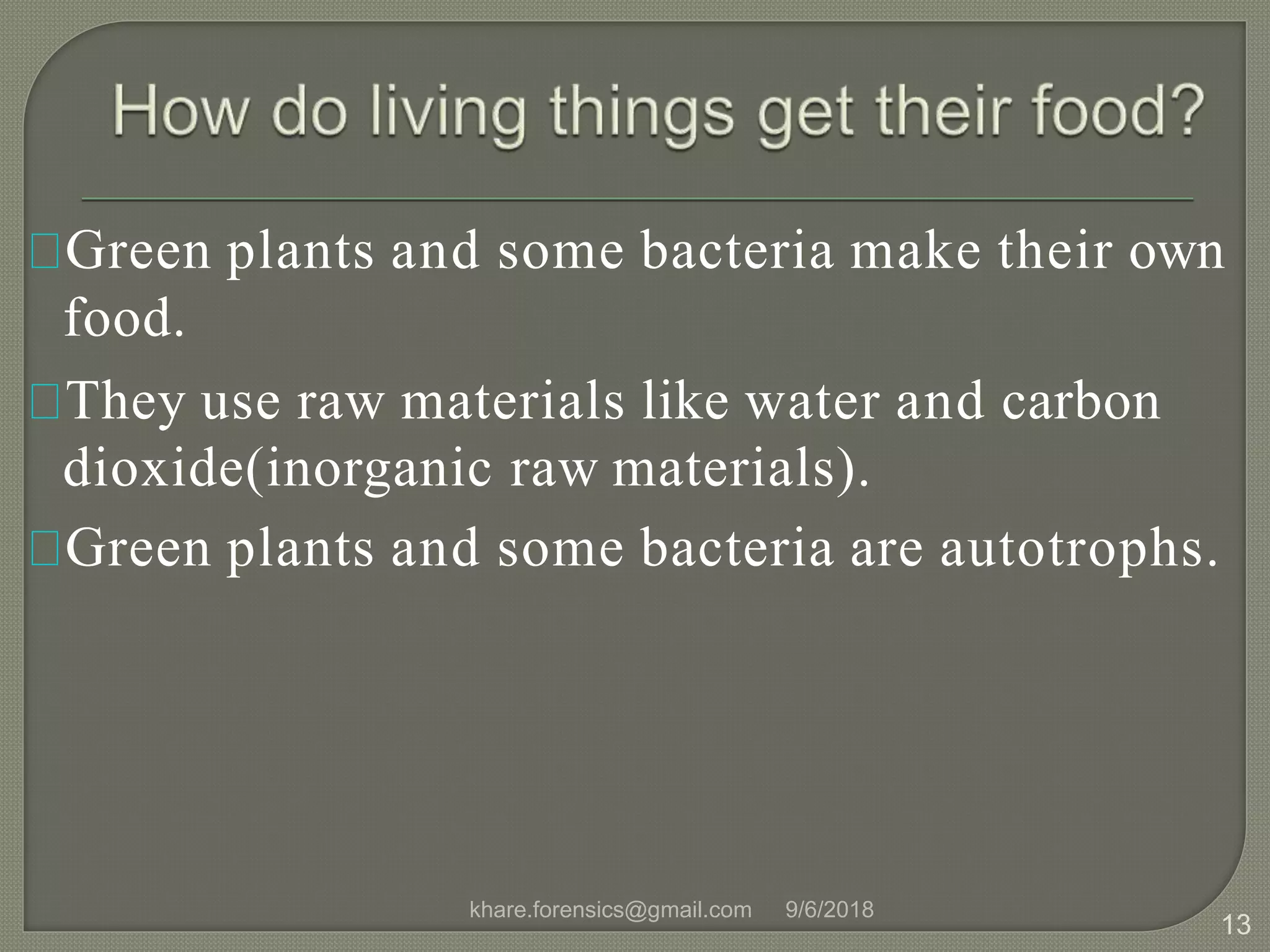 How do living things get their food?

Green plants and some bacteria make their own food.

They use raw materials like water and carbon dioxide(inorganic raw materials).

Green plants and some bacteria are autotrophs.

khare.forensics@gmail.com 9/6/2018

13